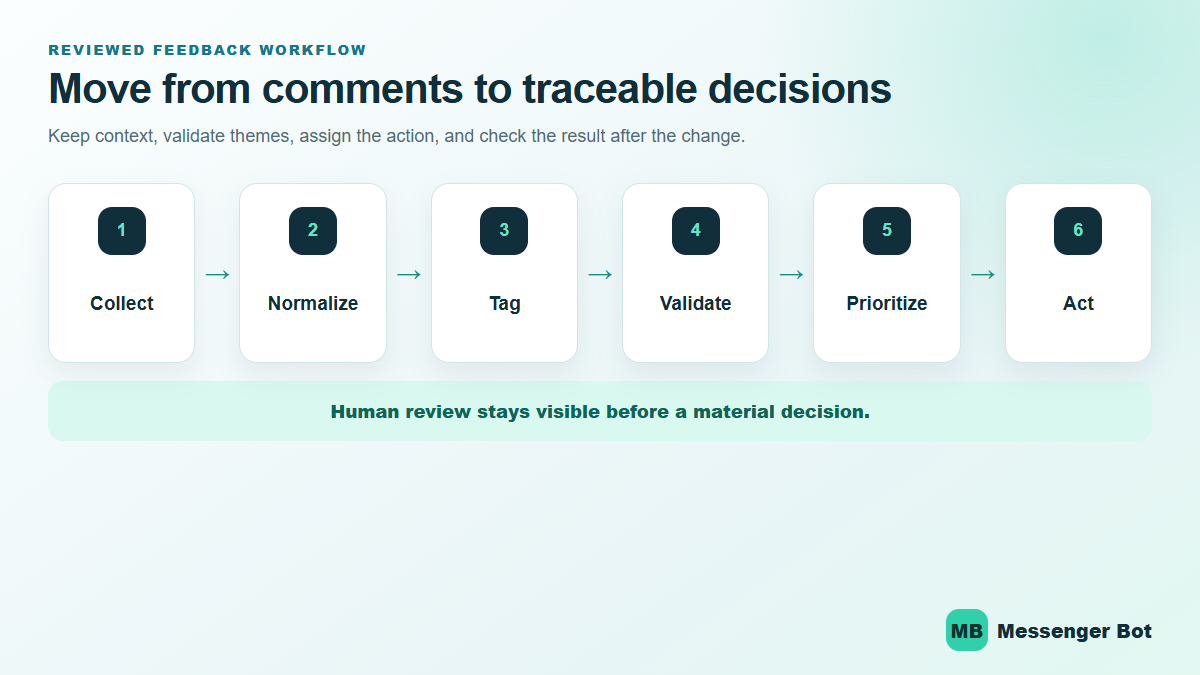 REVIEWED FEEDBACK WORKFLOW

Move from comments to traceable decisions

Keep context, validate themes, assign the action, and check the result after the change.

1
Collect

→

2
Normalize

→

3
Tag

→

4
Validate

→

5
Prioritize

→

6
Act

Human review stays visible before a material decision.

MB Messenger Bot